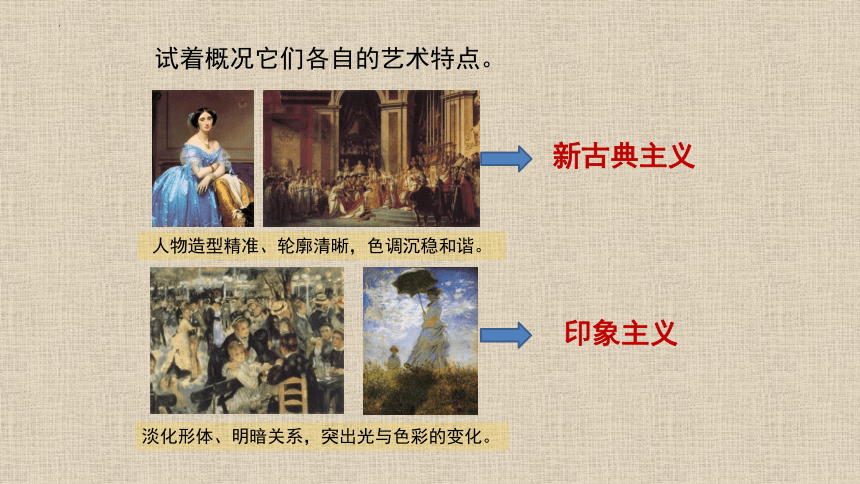 试着概况它们各自的艺术特点。

新古典主义

人物造型精准、轮廓清晰，色调沉稳和谐。

印象主义

淡化形体、明暗关系，突出光与色彩的变化。